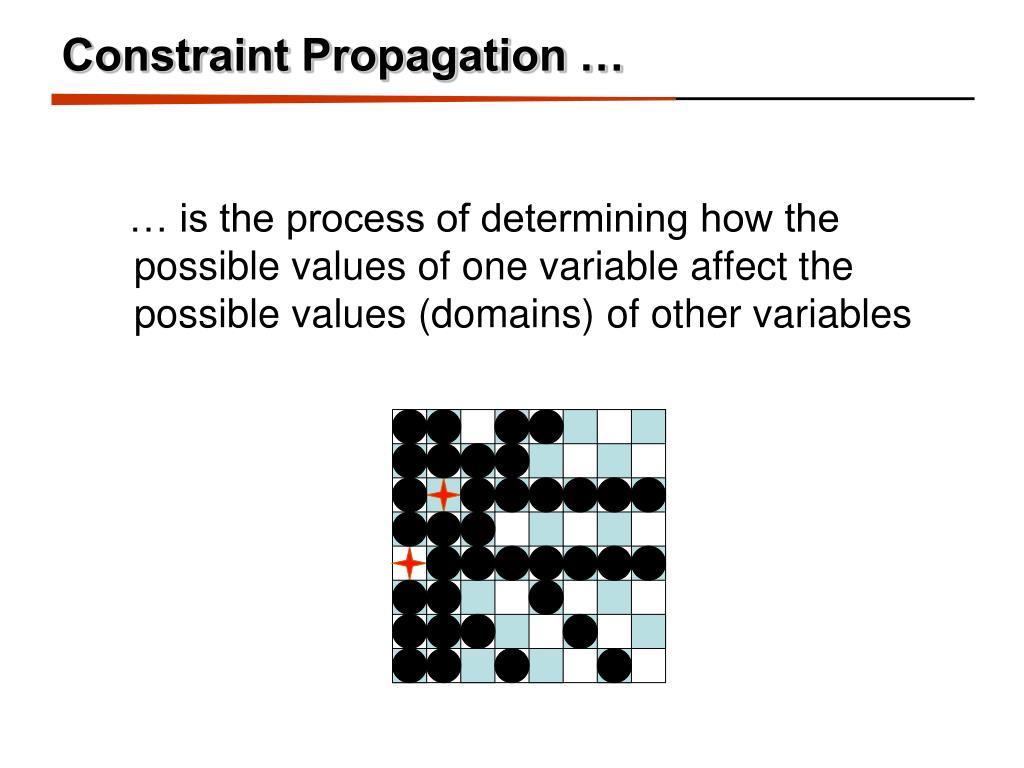 Constraint Propagation …

… is the process of determining how the possible values of one variable affect the possible values (domains) of other variables